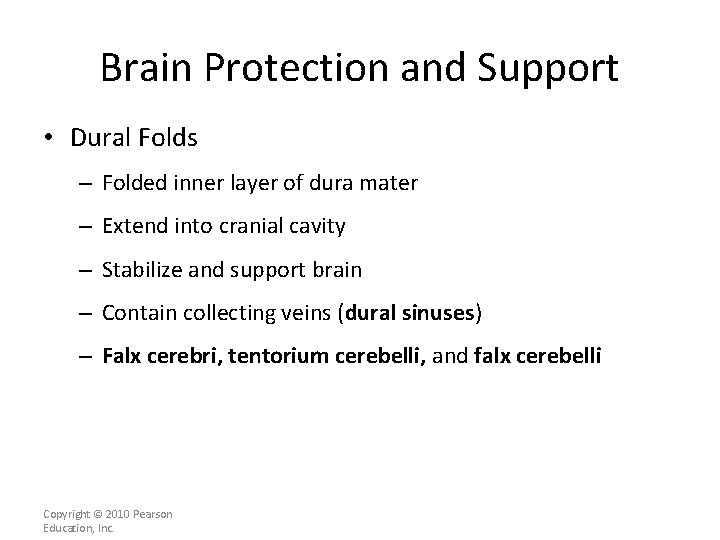 Brain Protection and Support

• Dural Folds

– Folded inner layer of dura mater

– Extend into cranial cavity

– Stabilize and support brain

– Contain collecting veins (dural sinuses)

– Falx cerebri, tentorium cerebelli, and falx cerebelli

Copyright © 2010 Pearson Education, Inc.